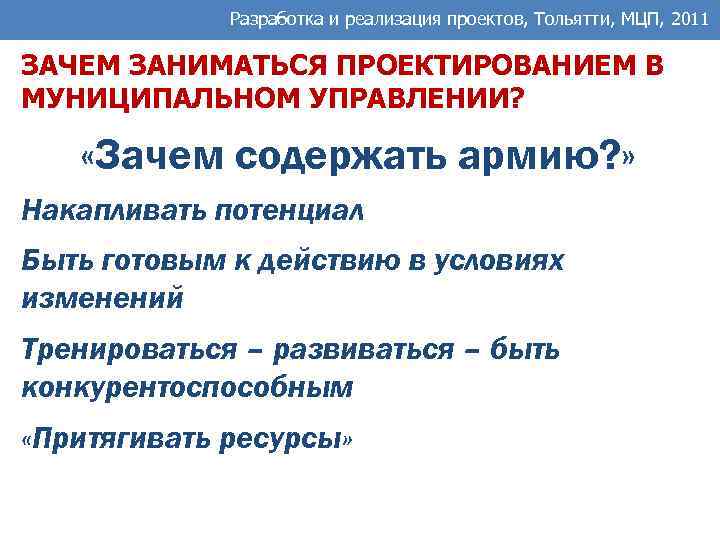 Разработка и реализация проектов, Тольятти, МЦП, 2011

ЗАЧЕМ ЗАНИМАТЬСЯ ПРОЕКТИРОВАНИЕМ В МУНИЦИПАЛЬНОМ УПРАВЛЕНИИ?

«Зачем содержать армию?»

Накапливать потенциал

Быть готовым к действию в условиях изменений

Тренироваться – развиваться – быть конкурентоспособным

«Притягивать ресурсы»